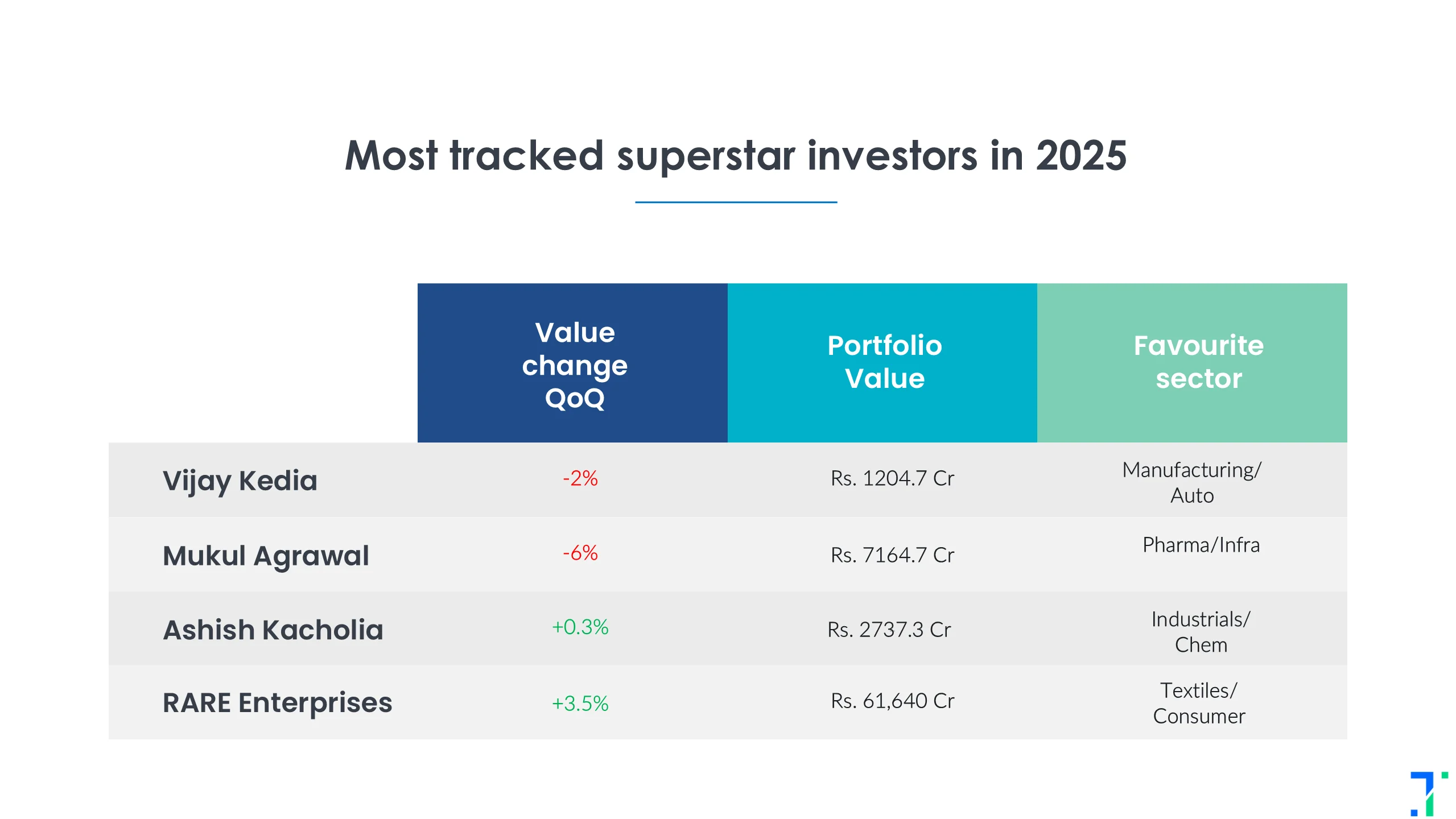 Most tracked superstar investors in 2025

| | Value change QoQ | Portfolio Value | Favourite sector |
|---|---|---|---|
| Vijay Kedia | -2% | Rs. 1204.7 Cr | Manufacturing/ Auto |
| Mukul Agrawal | -6% | Rs. 7164.7 Cr | Pharma/Infra |
| Ashish Kacholia | +0.3% | Rs. 2737.3 Cr | Industrials/ Chem |
| RARE Enterprises | +3.5% | Rs. 61,640 Cr | Textiles/ Consumer |